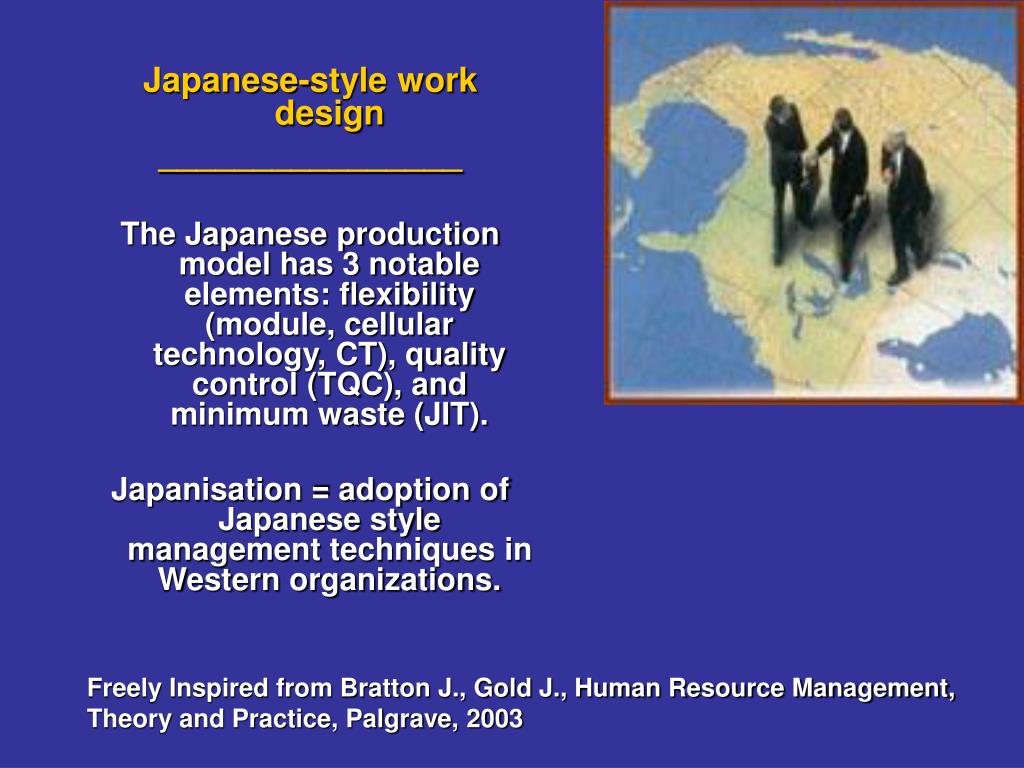 Japanese-style work design

________________

The Japanese production model has 3 notable elements: flexibility (module, cellular technology, CT), quality control (TQC), and minimum waste (JIT).

Japanisation = adoption of Japanese style management techniques in Western organizations.

Freely Inspired from Bratton J., Gold J., Human Resource Management, Theory and Practice, Palgrave, 2003